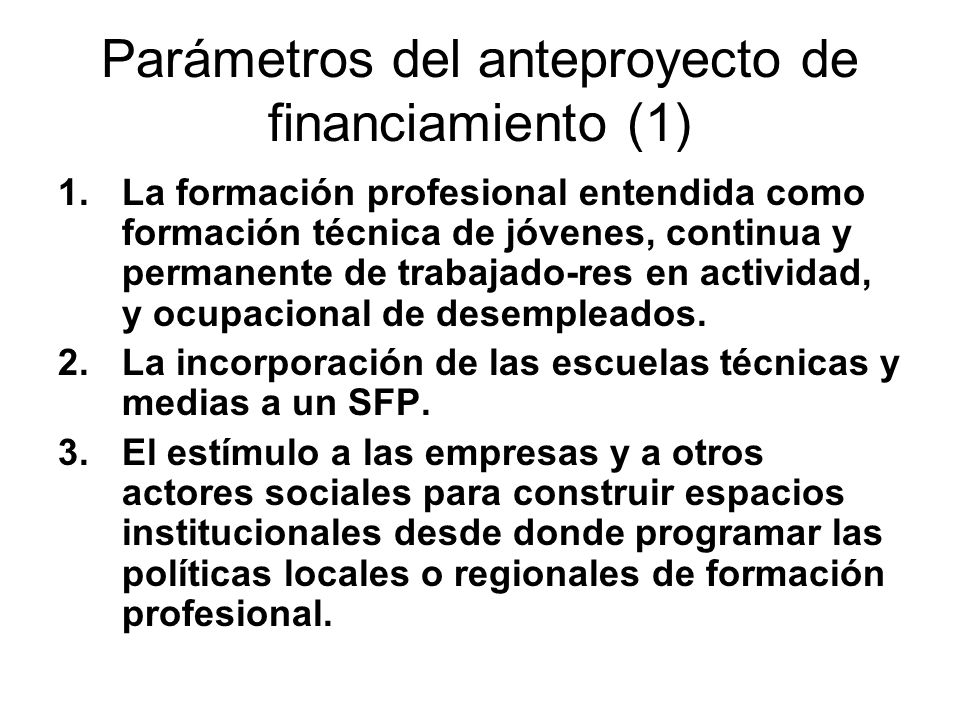 Parámetros del anteproyecto de financiamiento (1)

1. La formación profesional entendida como formación técnica de jóvenes, continua y permanente de trabajado-res en actividad, y ocupacional de desempleados.
2. La incorporación de las escuelas técnicas y medias a un SFP.
3. El estímulo a las empresas y a otros actores sociales para construir espacios institucionales desde donde programar las políticas locales o regionales de formación profesional.